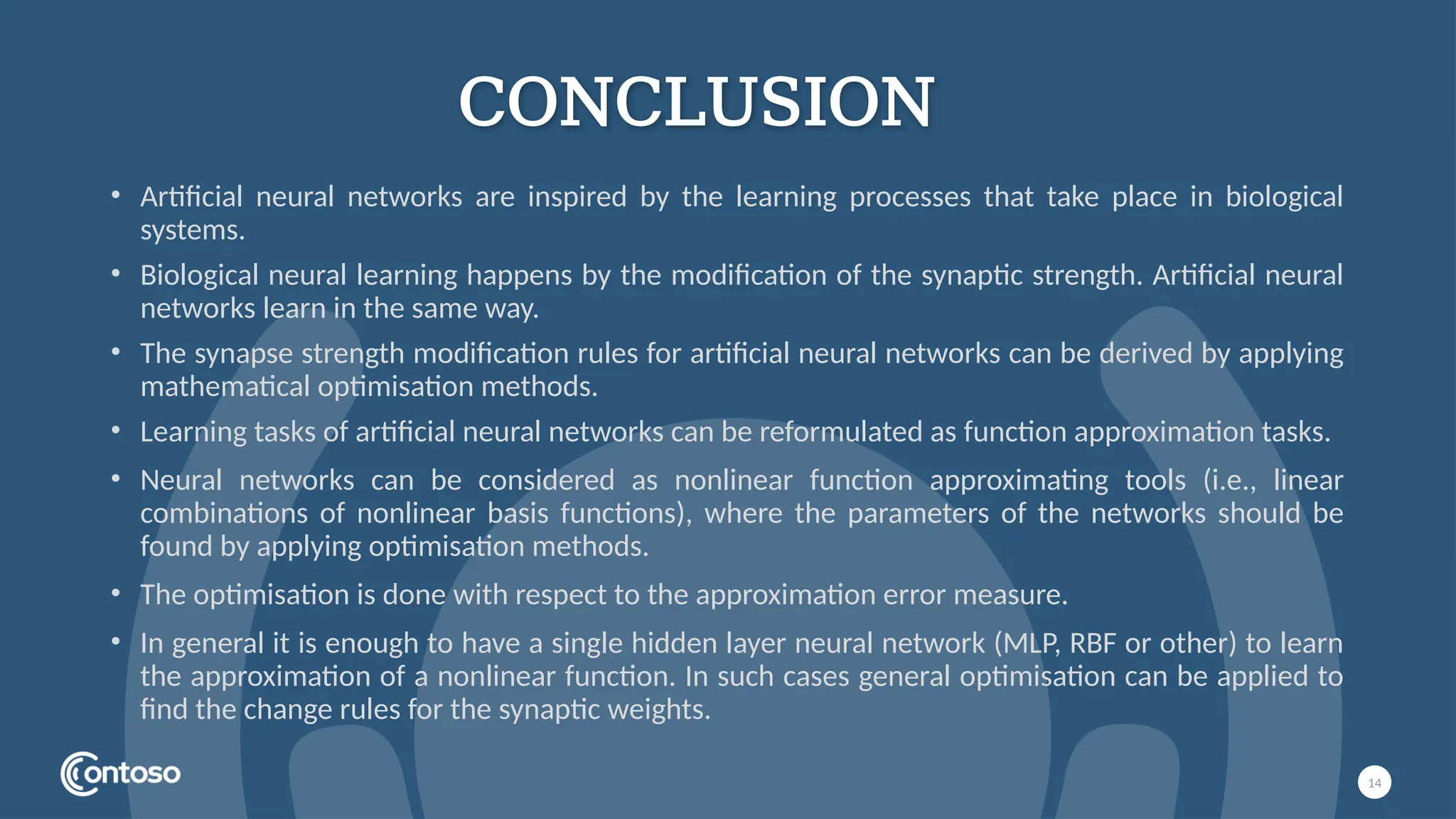 CONCLUSION

• Artificial neural networks are inspired by the learning processes that take place in biological systems.

• Biological neural learning happens by the modification of the synaptic strength. Artificial neural networks learn in the same way.

• The synapse strength modification rules for artificial neural networks can be derived by applying mathematical optimisation methods.

• Learning tasks of artificial neural networks can be reformulated as function approximation tasks.

• Neural networks can be considered as nonlinear function approximating tools (i.e., linear combinations of nonlinear basis functions), where the parameters of the networks should be found by applying optimisation methods.

• The optimisation is done with respect to the approximation error measure.

• In general it is enough to have a single hidden layer neural network (MLP, RBF or other) to learn the approximation of a nonlinear function. In such cases general optimisation can be applied to find the change rules for the synaptic weights.

Contoso

14